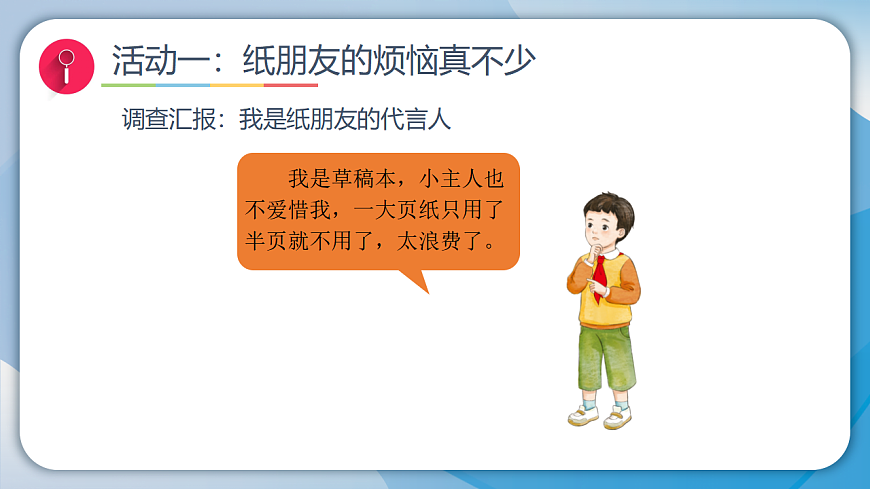 活动一：纸朋友的烦恼真不少

调查汇报：我是纸朋友的代言人

我是草稿本，小主人也不爱惜我，一大页纸只用了半页就不用了，太浪费了。